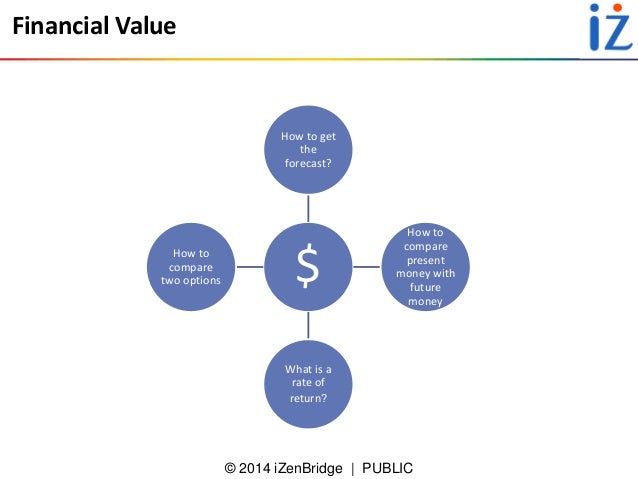 Financial Value

iZ

How to get the forecast?

How to compare two options

$

How to compare present money with future money

What is a rate of return?

© 2014 iZenBridge | PUBLIC